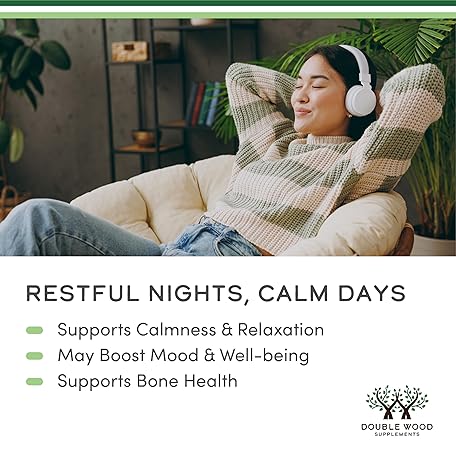 RESTFUL NIGHTS, CALM DAYS

Supports Calmness & Relaxation
May Boost Mood & Well-being
Supports Bone Health

DOUBLE WOOD
SUPPLEMENTS